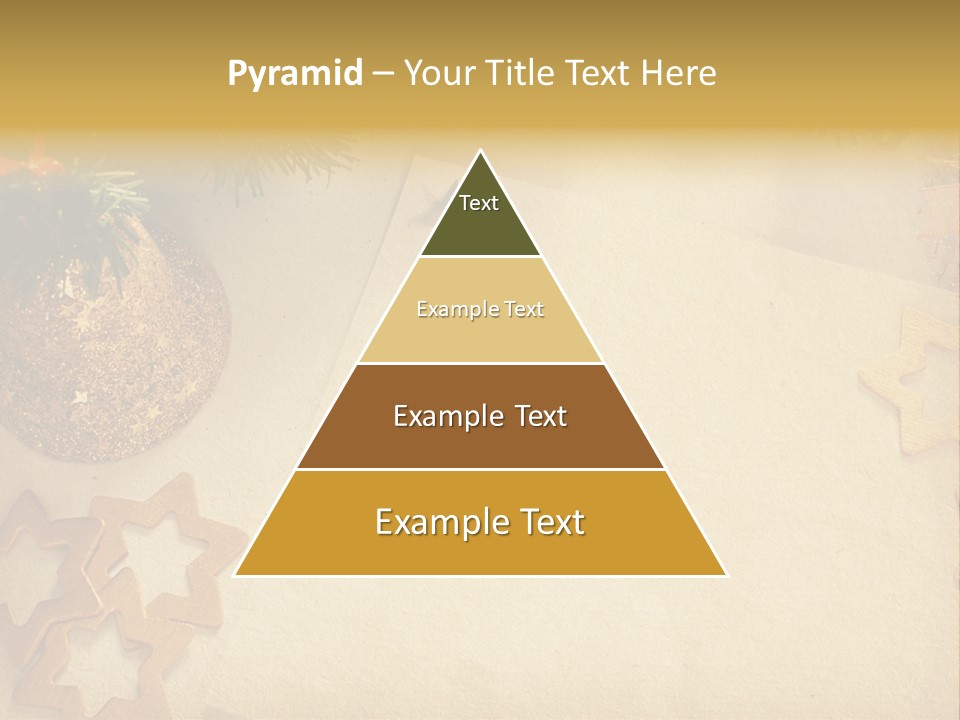 Pyramid – Your Title Text Here

Text

Example Text

Example Text

Example Text